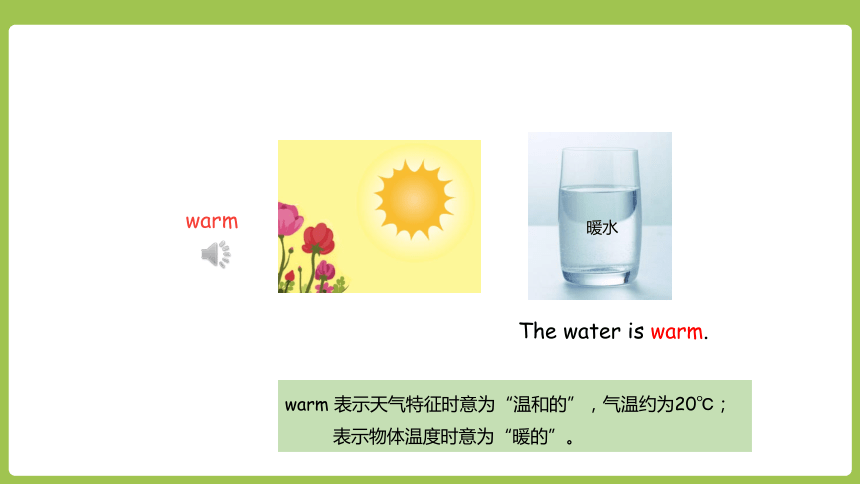 warm

暖水

The water is warm.

warm 表示天气特征时意为“温和的”，气温约为20℃；
表示物体温度时意为“暖的”。